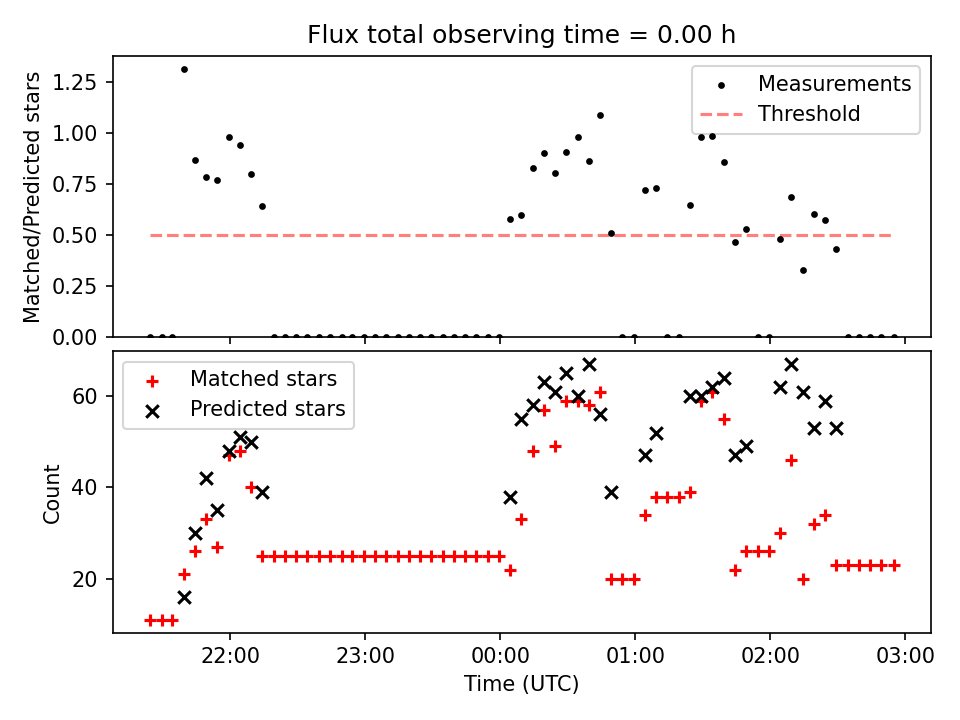 Flux total observing time = 0.00 h

Matched/Predicted stars

1.25
1.00
0.75
0.50
0.25
0.00

Measurements
Threshold

Count

60
40
20

Matched stars
Predicted stars

22:00
23:00
00:00
01:00
02:00
03:00

Time (UTC)